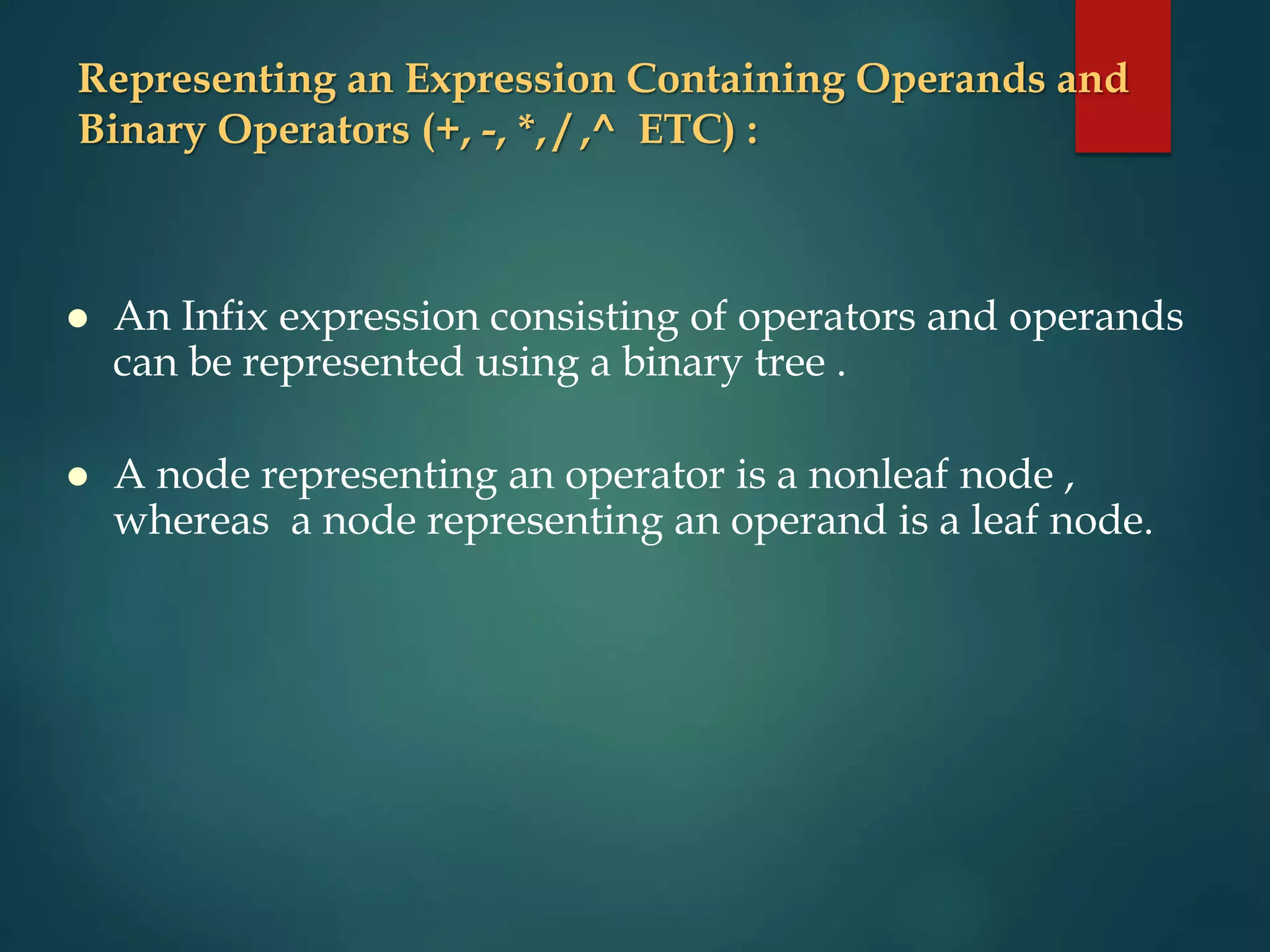 Representing an Expression Containing Operands and Binary Operators (+, -, *,/ ,^  ETC) :

● An Infix expression consisting of operators and operands can be represented using a binary tree .

● A node representing an operator is a nonleaf node , whereas  a node representing an operand is a leaf node.